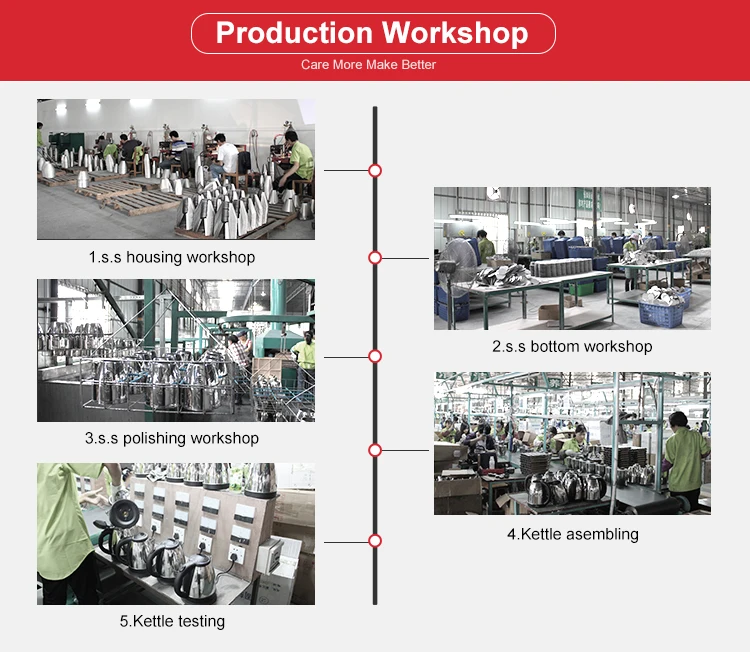 Production Workshop

Care More Make Better

1.s.s housing workshop

2.s.s bottom workshop

3.s.s polishing workshop

4.Kettle asembling

5.Kettle testing